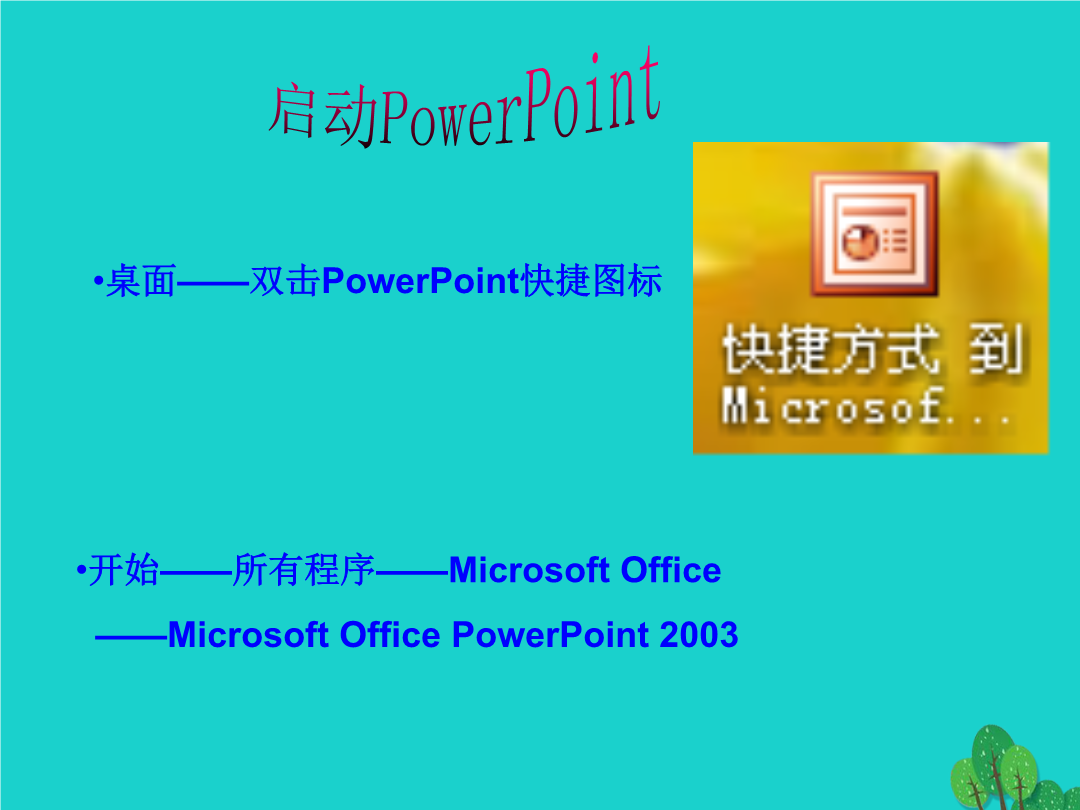 启动PowerPoint

•桌面——双击PowerPoint快捷图标

快捷方式 到 Microsof...

•开始——所有程序——Microsoft Office ——Microsoft Office PowerPoint 2003